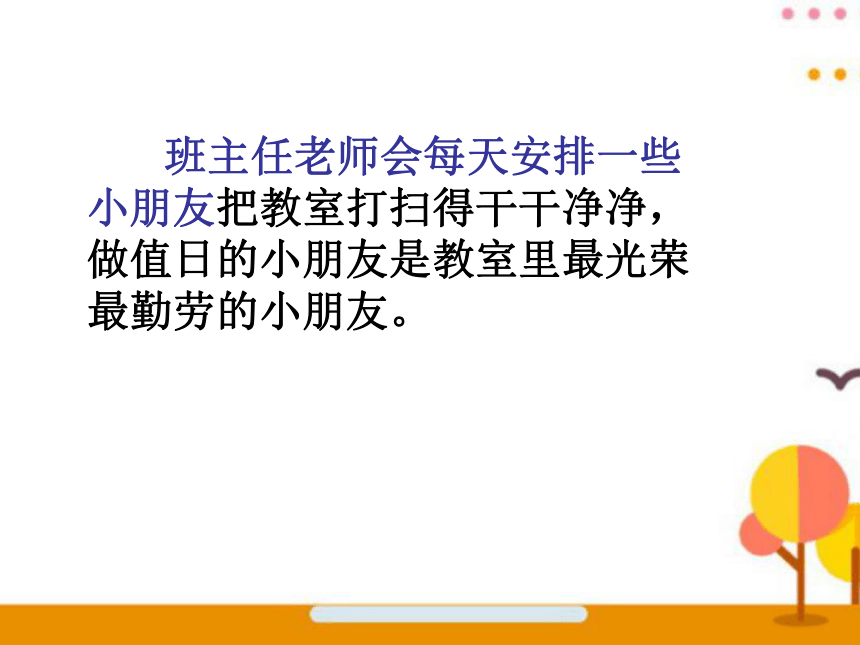 班主任老师会每天安排一些小朋友把教室打扫得干干净净，做值日的小朋友是教室里最光荣最勤劳的小朋友。